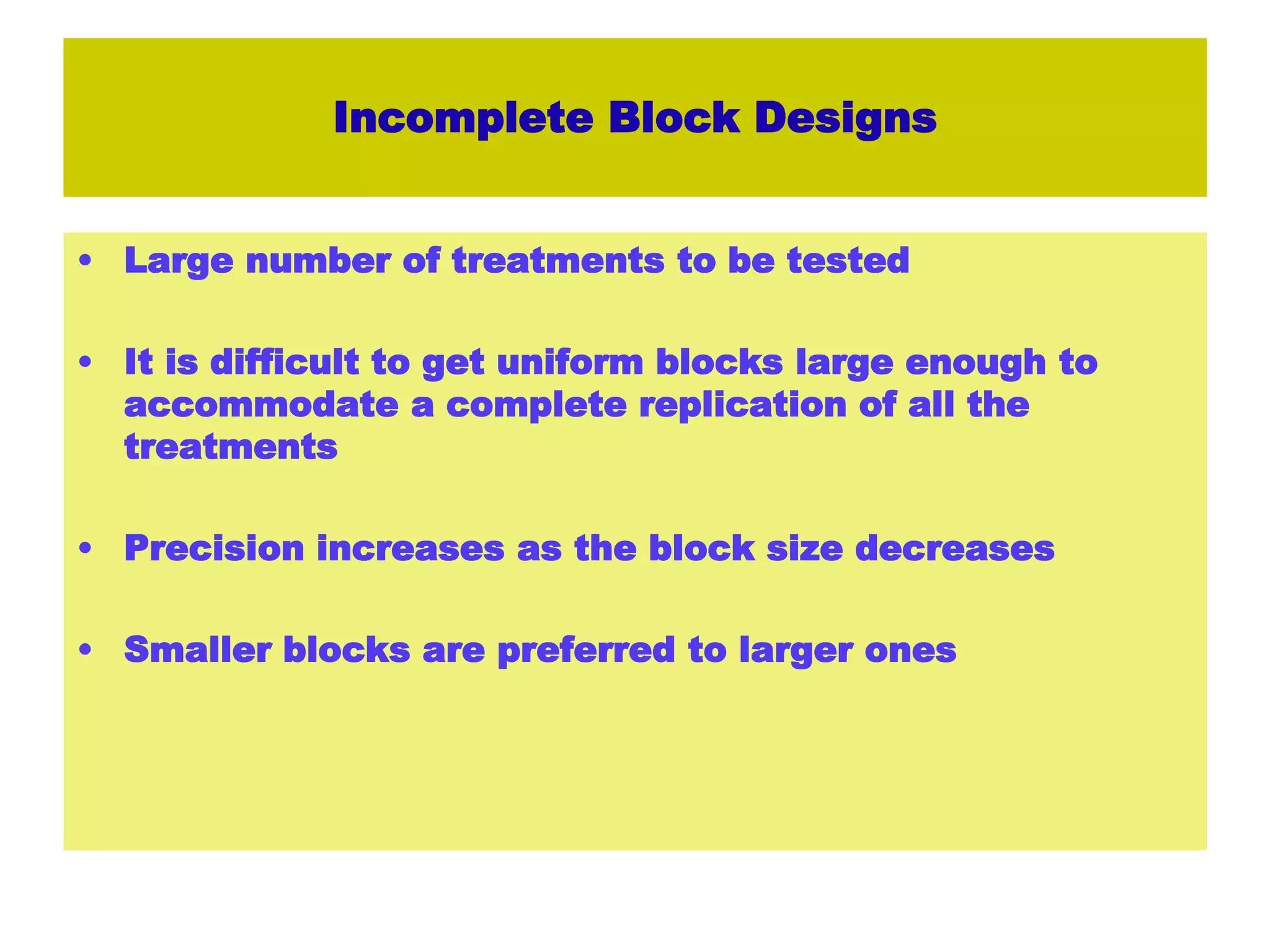 Incomplete Block Designs

• Large number of treatments to be tested

• It is difficult to get uniform blocks large enough to accommodate a complete replication of all the treatments

• Precision increases as the block size decreases

• Smaller blocks are preferred to larger ones